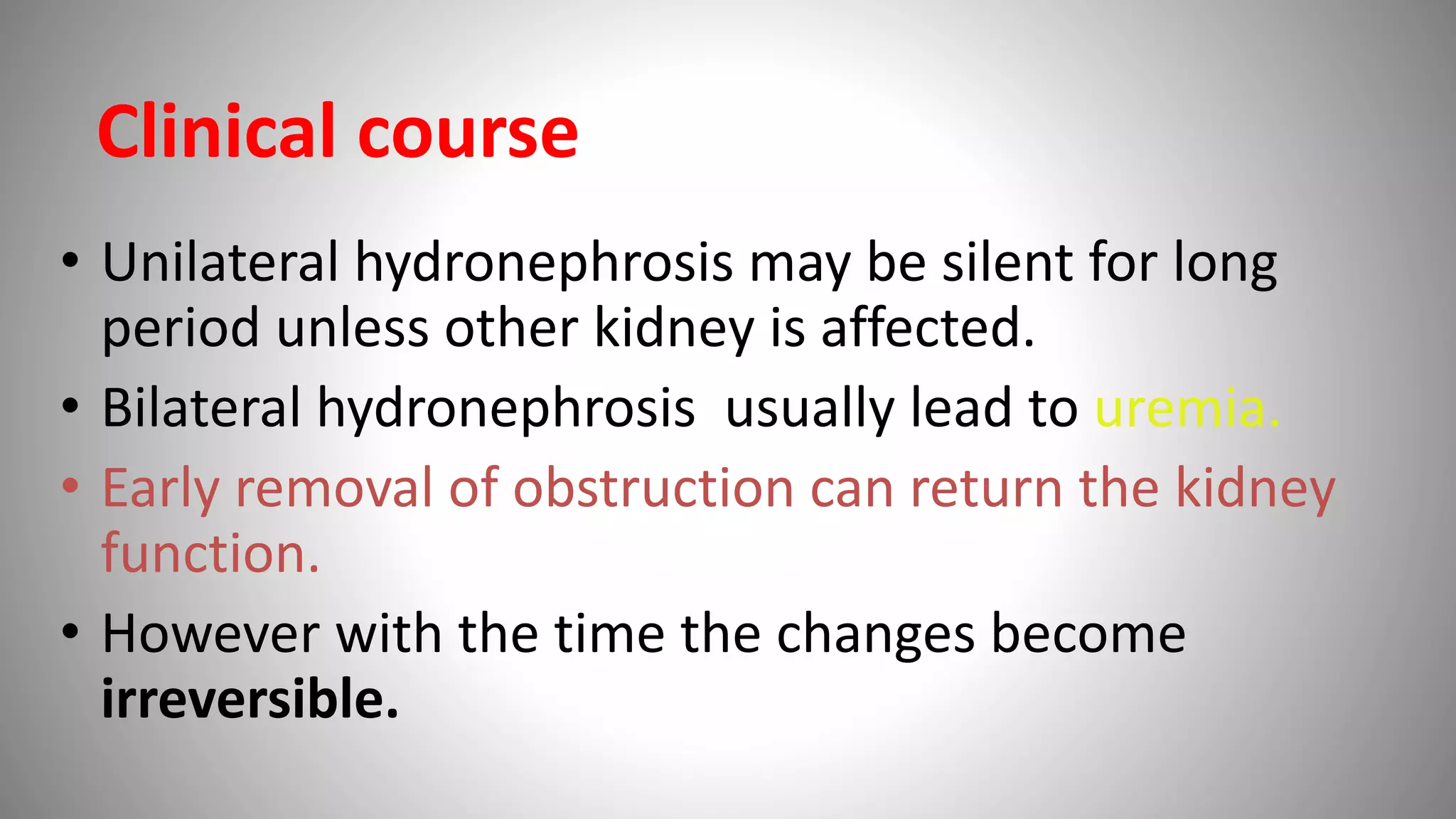 Clinical course

• Unilateral hydronephrosis may be silent for long period unless other kidney is affected.
• Bilateral hydronephrosis usually lead to uremia.
• Early removal of obstruction can return the kidney function.
• However with the time the changes become irreversible.